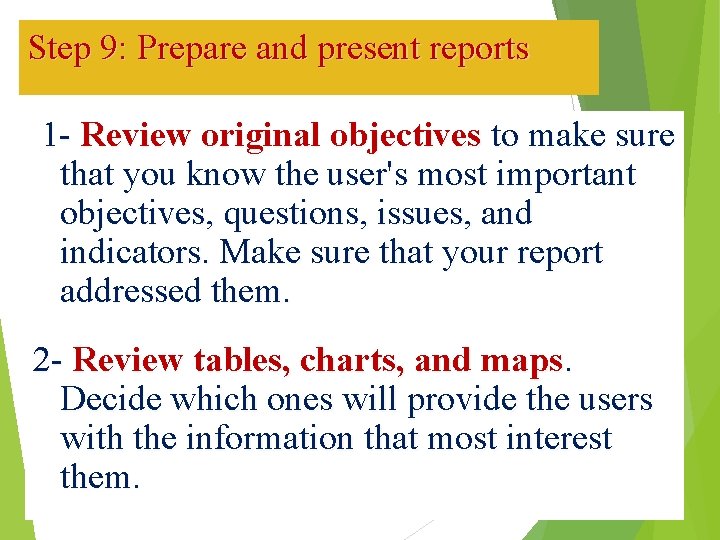 Step 9: Prepare and present reports

1- Review original objectives to make sure that you know the user's most important objectives, questions, issues, and indicators. Make sure that your report addressed them.

2- Review tables, charts, and maps. Decide which ones will provide the users with the information that most interest them.